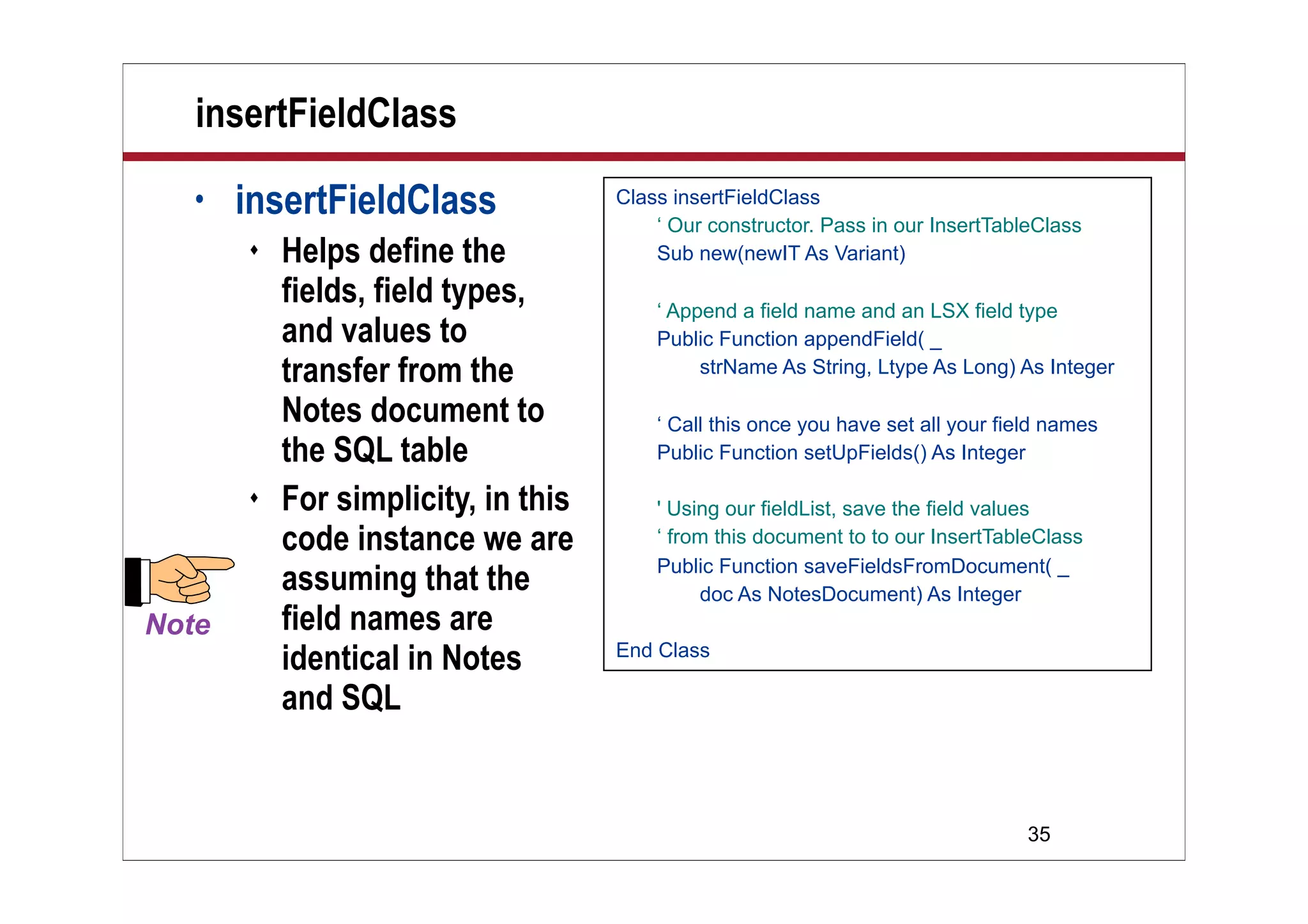 insertFieldClass

• insertFieldClass

♦ Helps define the fields, field types, and values to transfer from the Notes document to the SQL table

♦ For simplicity, in this code instance we are assuming that the field names are identical in Notes and SQL

Note

Class insertFieldClass
‘ Our constructor. Pass in our InsertTableClass
Sub new(newIT As Variant)

‘ Append a field name and an LSX field type
Public Function appendField( _
strName As String, Ltype As Long) As Integer

‘ Call this once you have set all your field names
Public Function setUpFields() As Integer

' Using our fieldList, save the field values
‘ from this document to to our InsertTableClass
Public Function saveFieldsFromDocument( _
doc As NotesDocument) As Integer

End Class

35